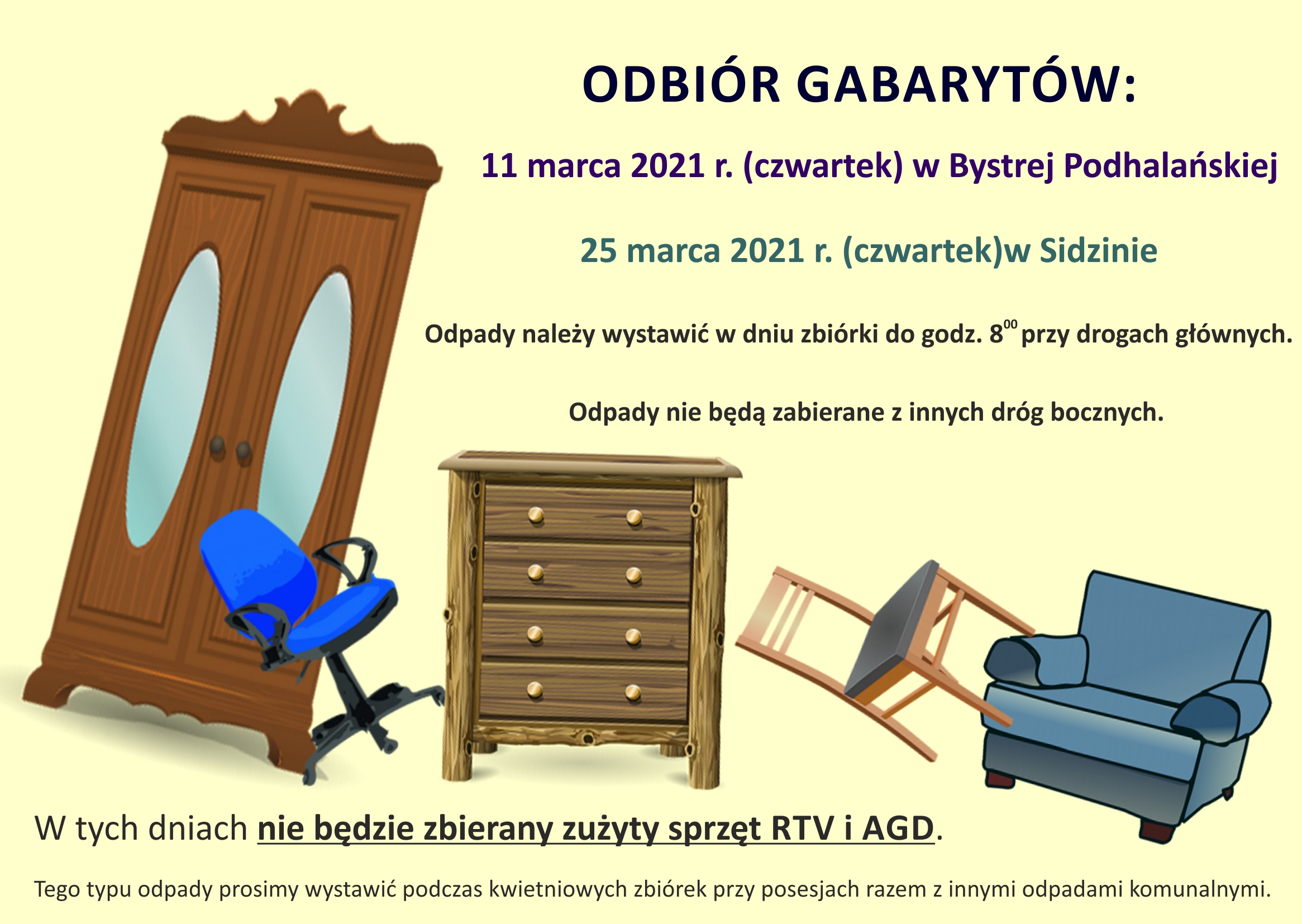 ODBIÓR GABARYTÓW:

11 marca 2021 r. (czwartek) w Bystrej Podhalańskiej

25 marca 2021 r. (czwartek)w Sidzinie

Odpady należy wystawić w dniu zbiórki do godz. $8^{00}$ przy drogach głównych.

Odpady nie będą zabierane z innych dróg bocznych.

W tych dniach nie będzie zbierany zużyty sprzęt RTV i AGD.

Tego typu odpady prosimy wystawić podczas kwietniowych zbiórek przy posesjach razem z innymi odpadami komunalnymi.